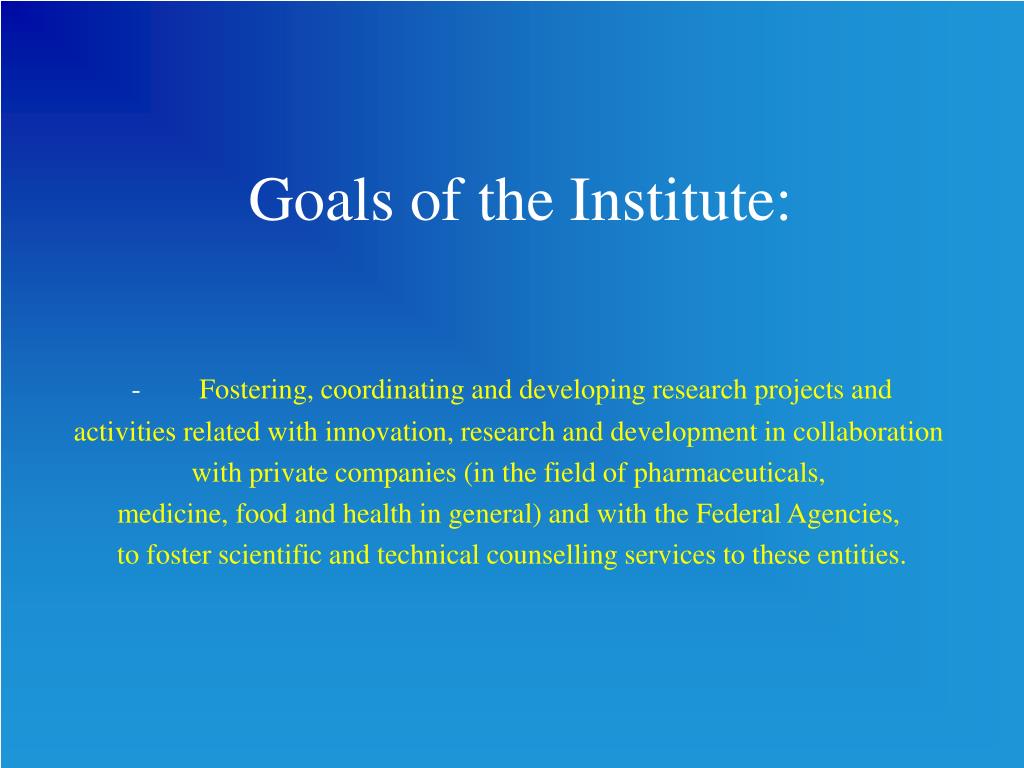 Goals of the Institute:

- Fostering, coordinating and developing research projects and activities related with innovation, research and development in collaboration with private companies (in the field of pharmaceuticals, medicine, food and health in general) and with the Federal Agencies, to foster scientific and technical counselling services to these entities.